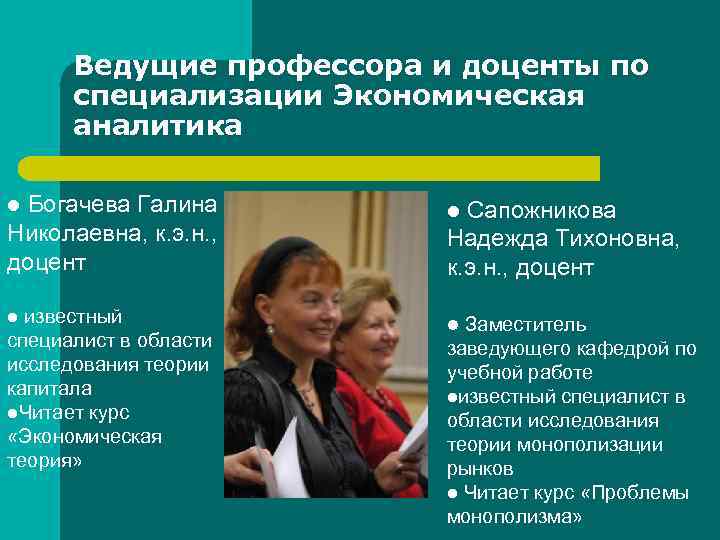 Ведущие профессора и доценты по специализации Экономическая аналитика

● Богачева Галина Николаевна, к.э.н., доцент

● известный специалист в области исследования теории капитала
●Читает курс «Экономическая теория»

● Сапожникова Надежда Тихоновна, к.э.н., доцент

● Заместитель заведующего кафедрой по учебной работе
●известный специалист в области исследования теории монополизации рынков
● Читает курс «Проблемы монополизма»